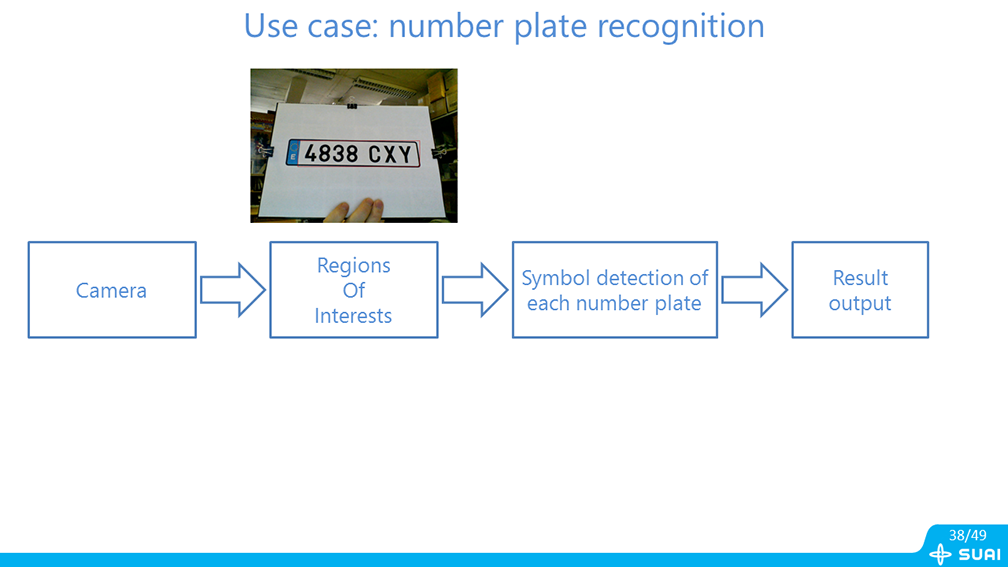 Use case: number plate recognition

4838 CXY

Camera

Regions
Of
Interests

Symbol detection of each number plate

Result output

38/49

SUAI